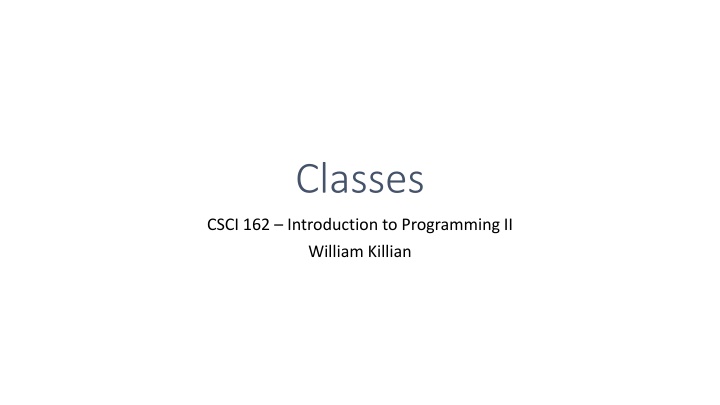 Classes

CSCI 162 – Introduction to Programming II
William Killian